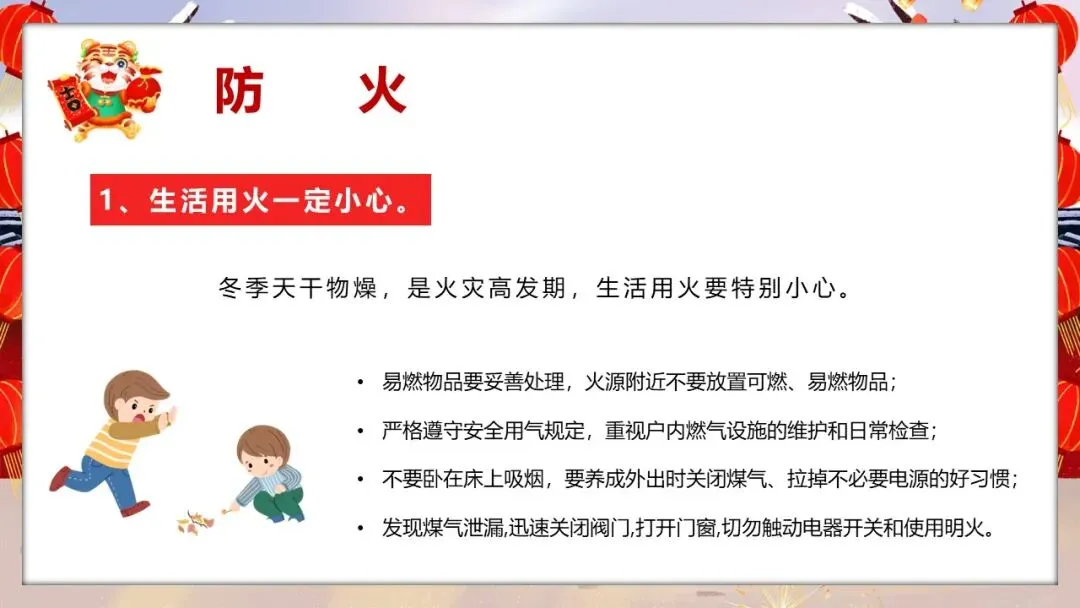 吉

防 火

1、生活用火一定小心。

冬季天干物燥，是火灾高发期，生活用火要特别小心。

• 易燃物品要妥善处理，火源附近不要放置可燃、易燃物品；

• 严格遵守安全用气规定，重视户内燃气设施的维护和日常检查；

• 不要卧在床上吸烟，要养成外出时关闭煤气、拉掉不必要电源的好习惯；

• 发现煤气泄漏,迅速关闭阀门,打开门窗,切勿触动电器开关和使用明火。